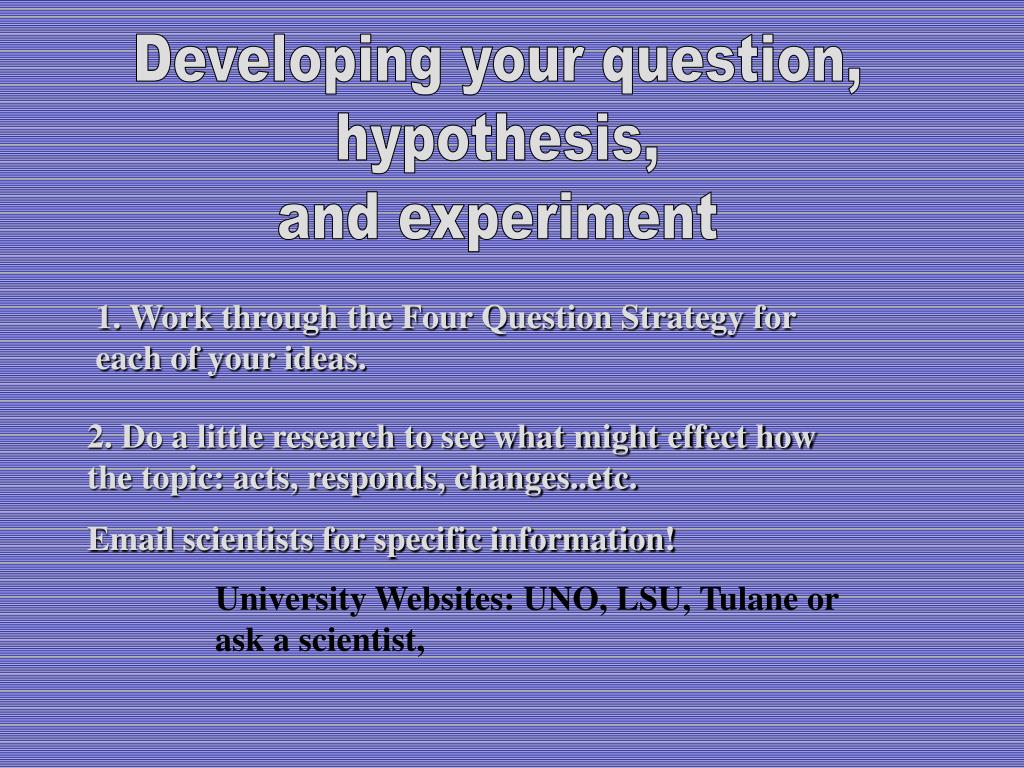 Developing your question, hypothesis, and experiment

1. Work through the Four Question Strategy for each of your ideas.

2. Do a little research to see what might effect how the topic: acts, responds, changes..etc.

Email scientists for specific information!

University Websites: UNO, LSU, Tulane or ask a scientist,